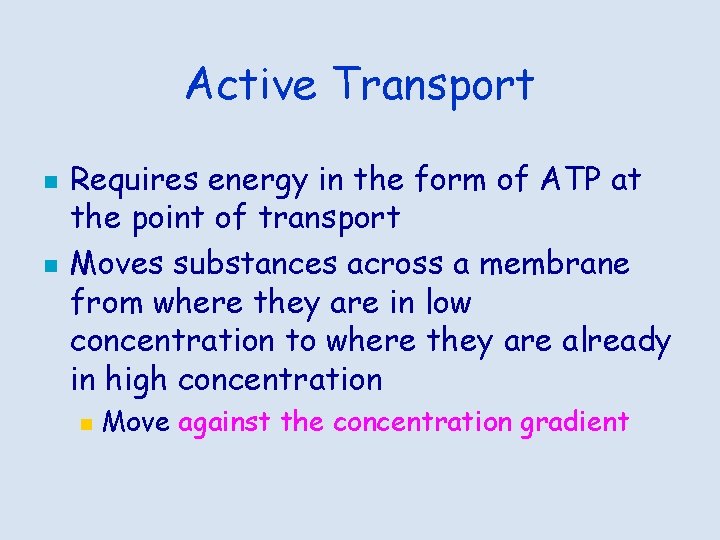 Active Transport

- Requires energy in the form of ATP at the point of transport
- Moves substances across a membrane from where they are in low concentration to where they are already in high concentration
  - Move against the concentration gradient